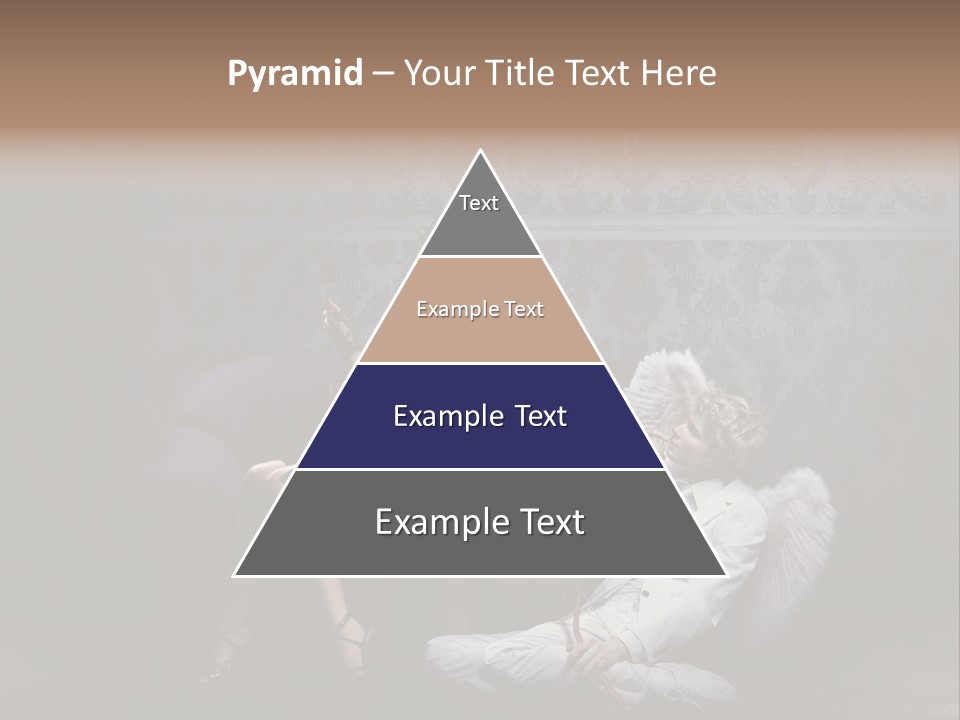 Pyramid – Your Title Text Here

Text

Example Text

Example Text

Example Text